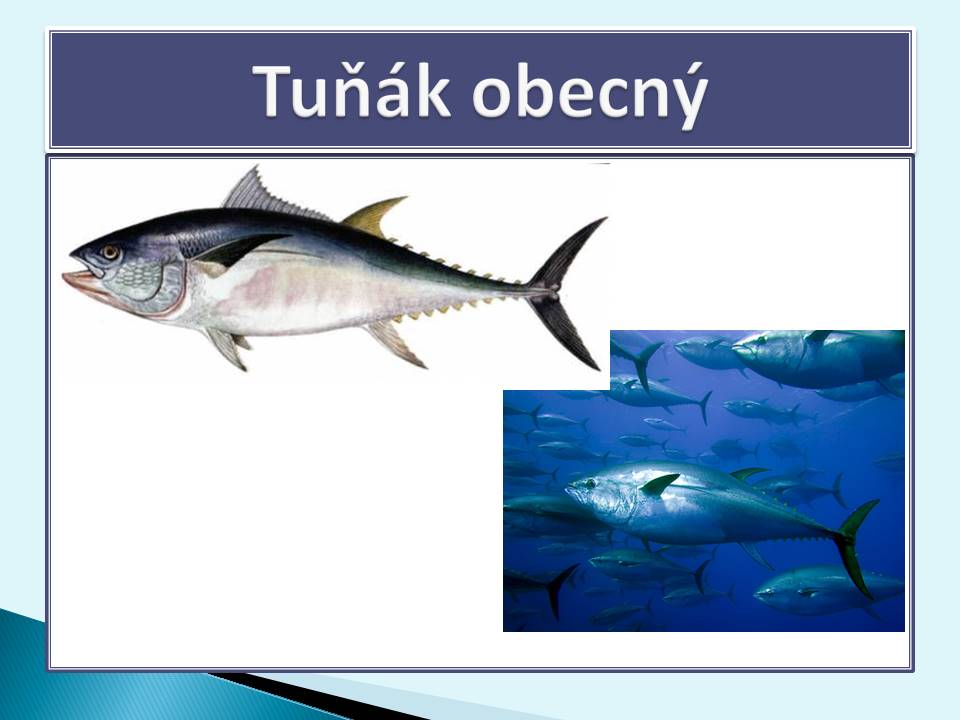 Tuňák obecný